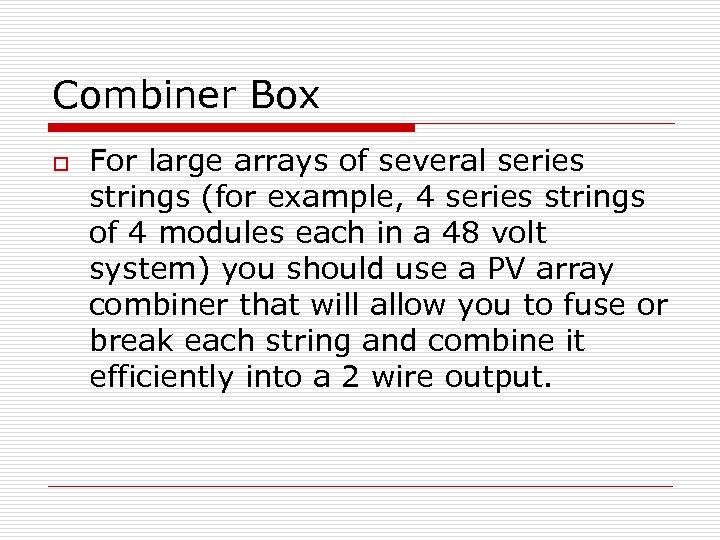 Combiner Box

For large arrays of several series strings (for example, 4 series strings of 4 modules each in a 48 volt system) you should use a PV array combiner that will allow you to fuse or break each string and combine it efficiently into a 2 wire output.